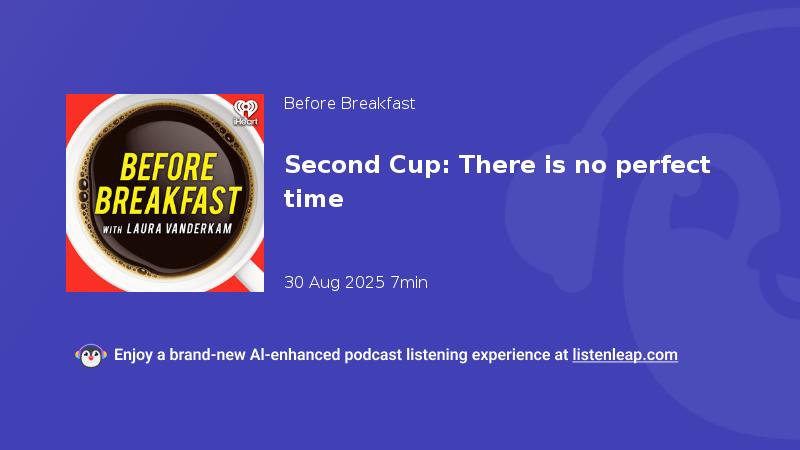 iHeart

BEFORE BREAKFAST
WITH LAURA VANDERKAM

Before Breakfast

Second Cup: There is no perfect time

30 Aug 2025 7min

Enjoy a brand-new AI-enhanced podcast listening experience at listenleap.com